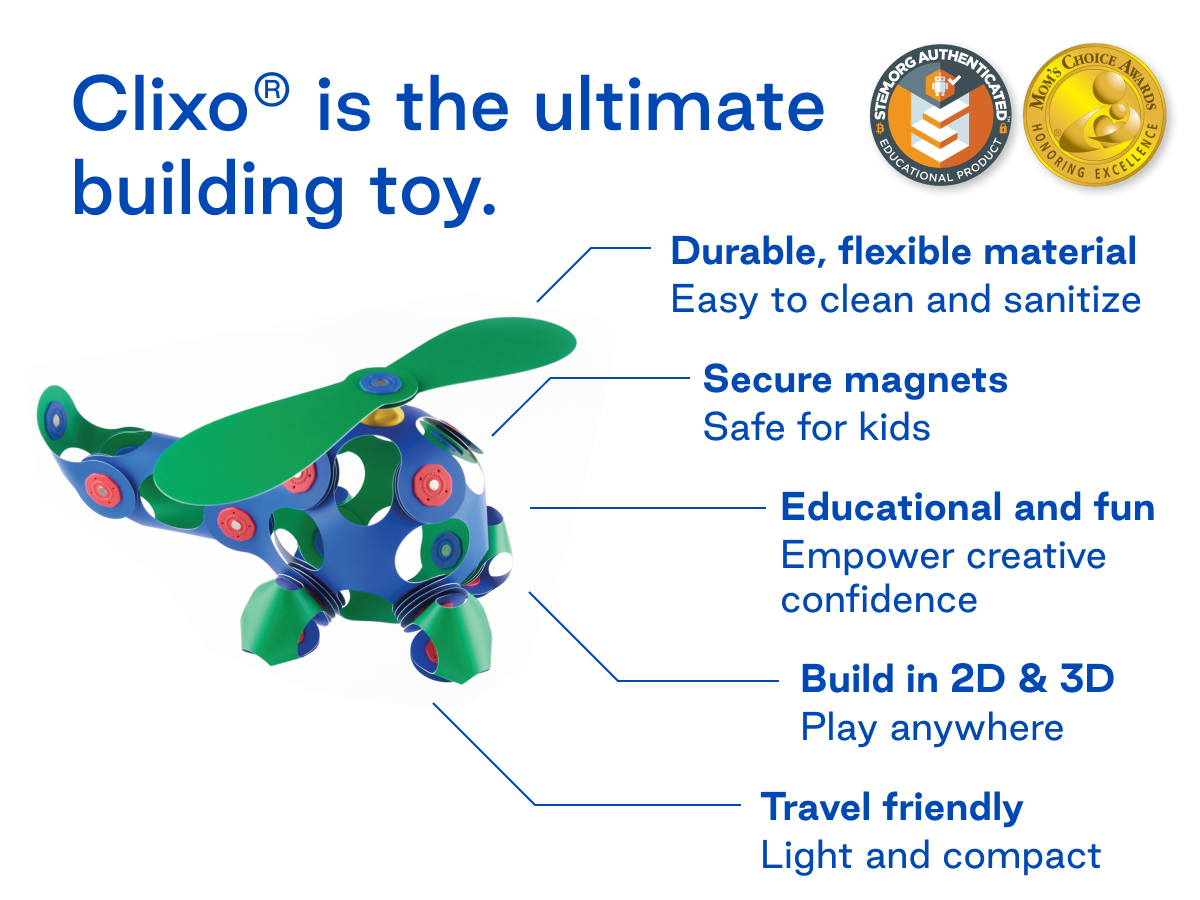 Clixo® is the ultimate building toy.

STEM.ORG AUTHENTICATED™ EDUCATIONAL PRODUCT

MOM'S CHOICE AWARDS HONORING EXCELLENCE

Durable, flexible material
Easy to clean and sanitize

Secure magnets
Safe for kids

Educational and fun
Empower creative confidence

Build in 2D & 3D
Play anywhere

Travel friendly
Light and compact